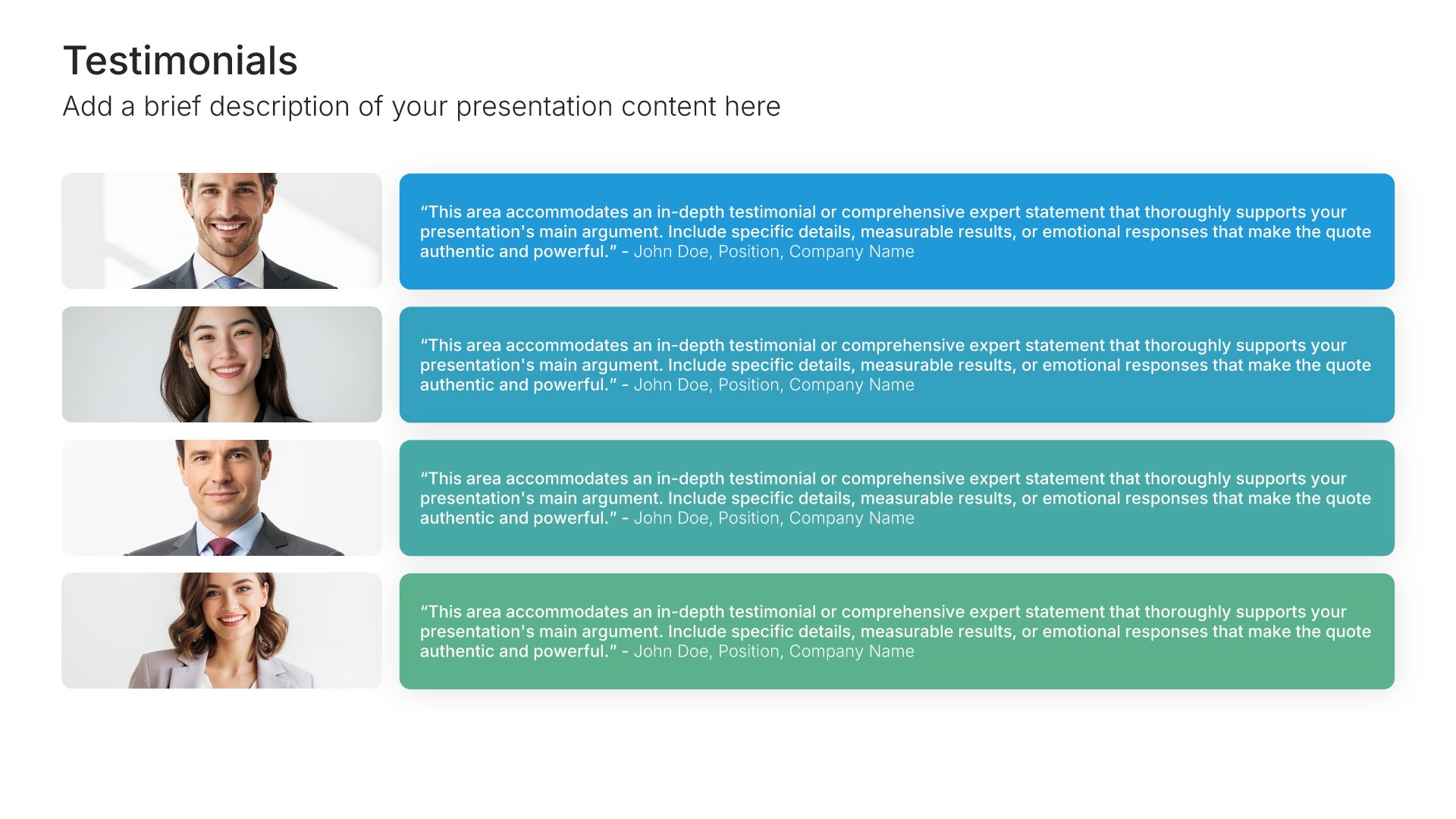 Testimonials

Add a brief description of your presentation content here

"This area accommodates an in-depth testimonial or comprehensive expert statement that thoroughly supports your presentation's main argument. Include specific details, measurable results, or emotional responses that make the quote authentic and powerful." - John Doe, Position, Company Name

"This area accommodates an in-depth testimonial or comprehensive expert statement that thoroughly supports your presentation's main argument. Include specific details, measurable results, or emotional responses that make the quote authentic and powerful." - John Doe, Position, Company Name

"This area accommodates an in-depth testimonial or comprehensive expert statement that thoroughly supports your presentation's main argument. Include specific details, measurable results, or emotional responses that make the quote authentic and powerful." - John Doe, Position, Company Name

"This area accommodates an in-depth testimonial or comprehensive expert statement that thoroughly supports your presentation's main argument. Include specific details, measurable results, or emotional responses that make the quote authentic and powerful." - John Doe, Position, Company Name